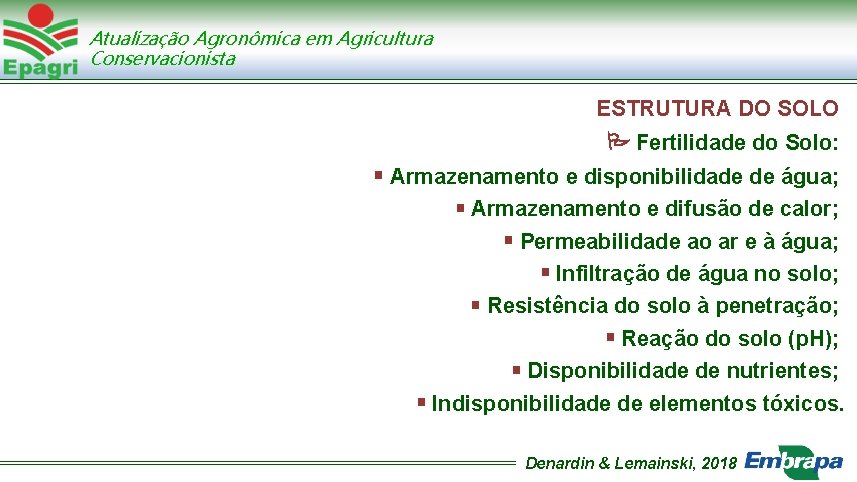 Epagri
Atualização Agronômica em Agricultura Conservacionista

ESTRUTURA DO SOLO

Fertilidade do Solo:

▪ Armazenamento e disponibilidade de água;

▪ Armazenamento e difusão de calor;

▪ Permeabilidade ao ar e à água;

▪ Infiltração de água no solo;

▪ Resistência do solo à penetração;

▪ Reação do solo (pH);

▪ Disponibilidade de nutrientes;

▪ Indisponibilidade de elementos tóxicos.

Denardin & Lemainski, 2018
Embrapa